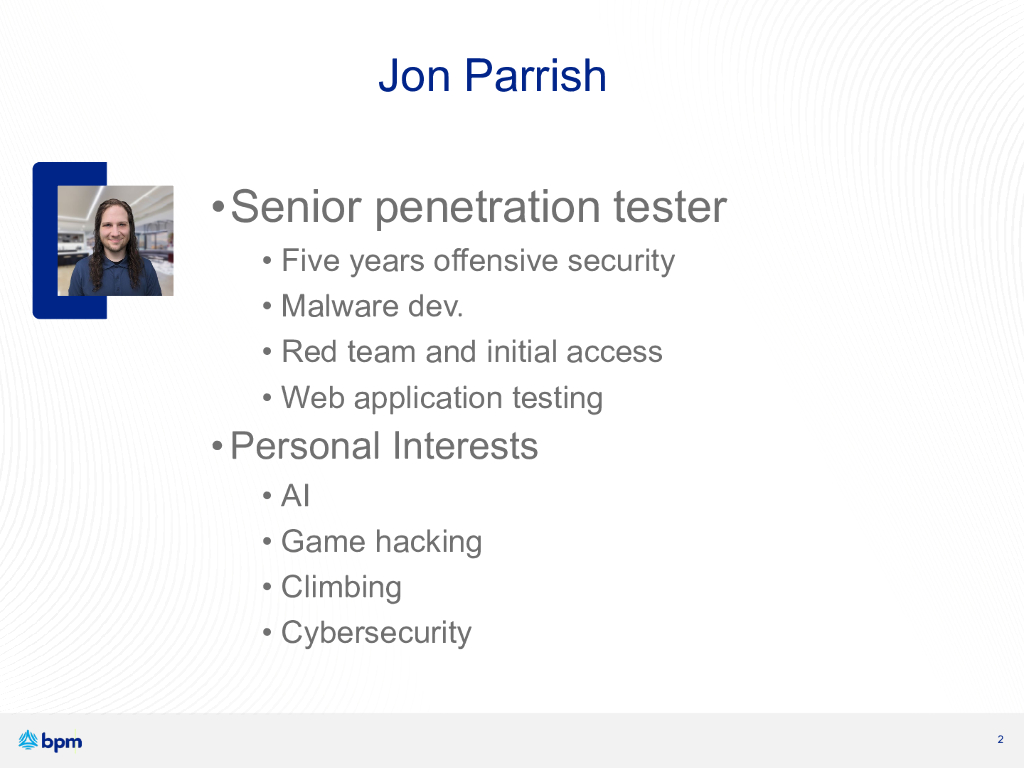 Jon Parrish

• Senior penetration tester
  • Five years offensive security
  • Malware dev.
  • Red team and initial access
  • Web application testing
• Personal Interests
  • AI
  • Game hacking
  • Climbing
  • Cybersecurity

bpm

2